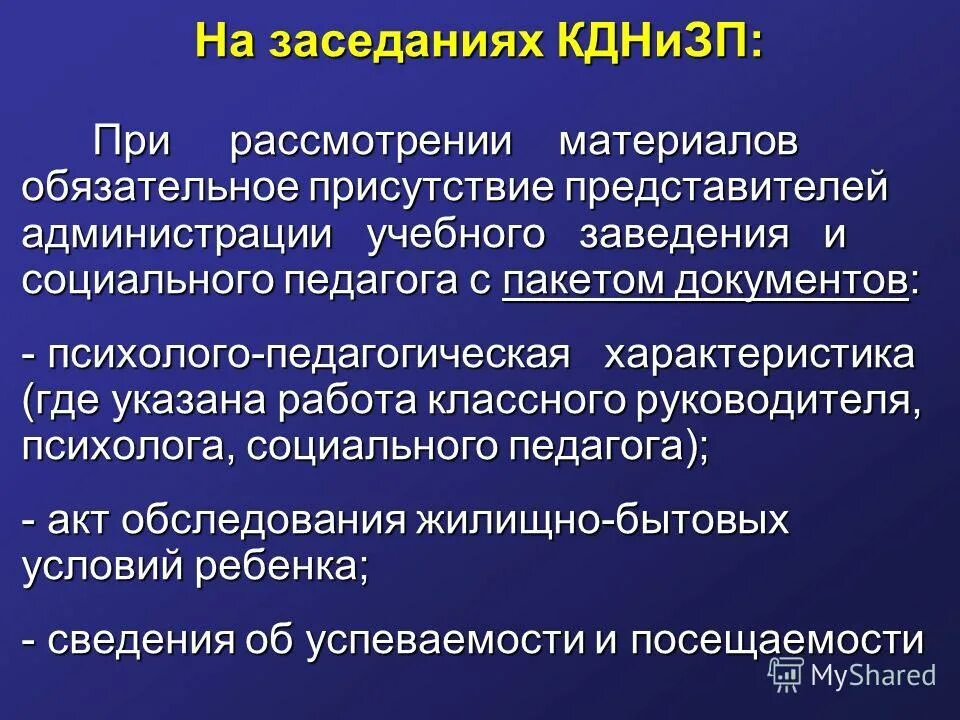 На заседаниях КДНиЗП:

При рассмотрении материалов обязательное присутствие представителей администрации учебного заведения и социального педагога с пакетом документов:

- психолого-педагогическая характеристика (где указана работа классного руководителя, психолога, социального педагога);

- акт обследования жилищно-бытовых условий ребенка;

- сведения об успеваемости и посещаемости

MyShared